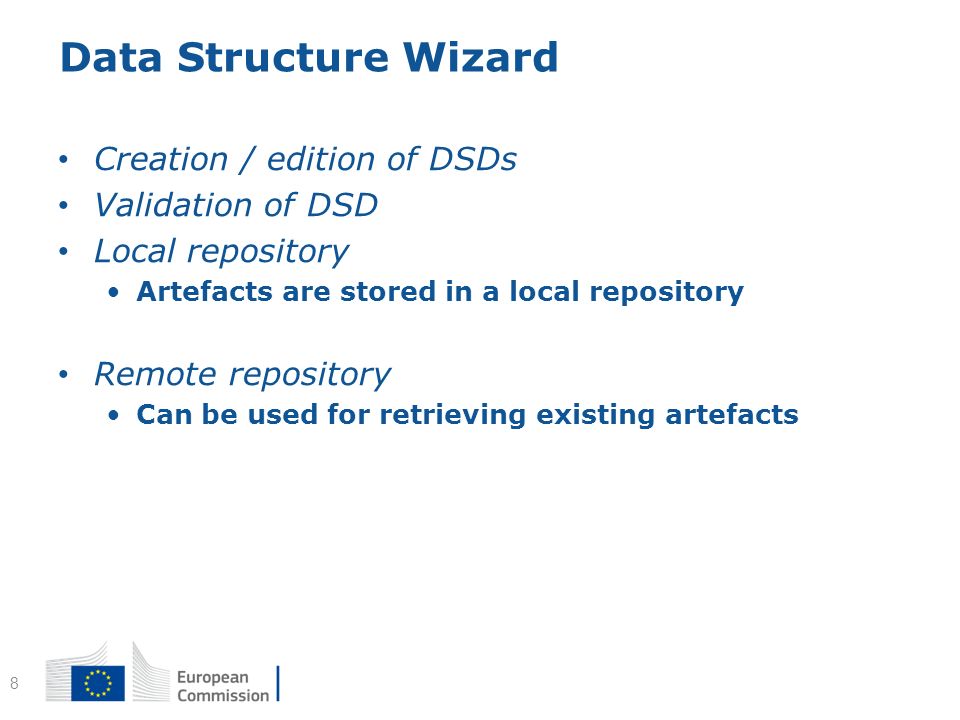 Data Structure Wizard

• Creation / edition of DSDs
• Validation of DSD
• Local repository
  • Artefacts are stored in a local repository

• Remote repository
  • Can be used for retrieving existing artefacts

8

European Commission